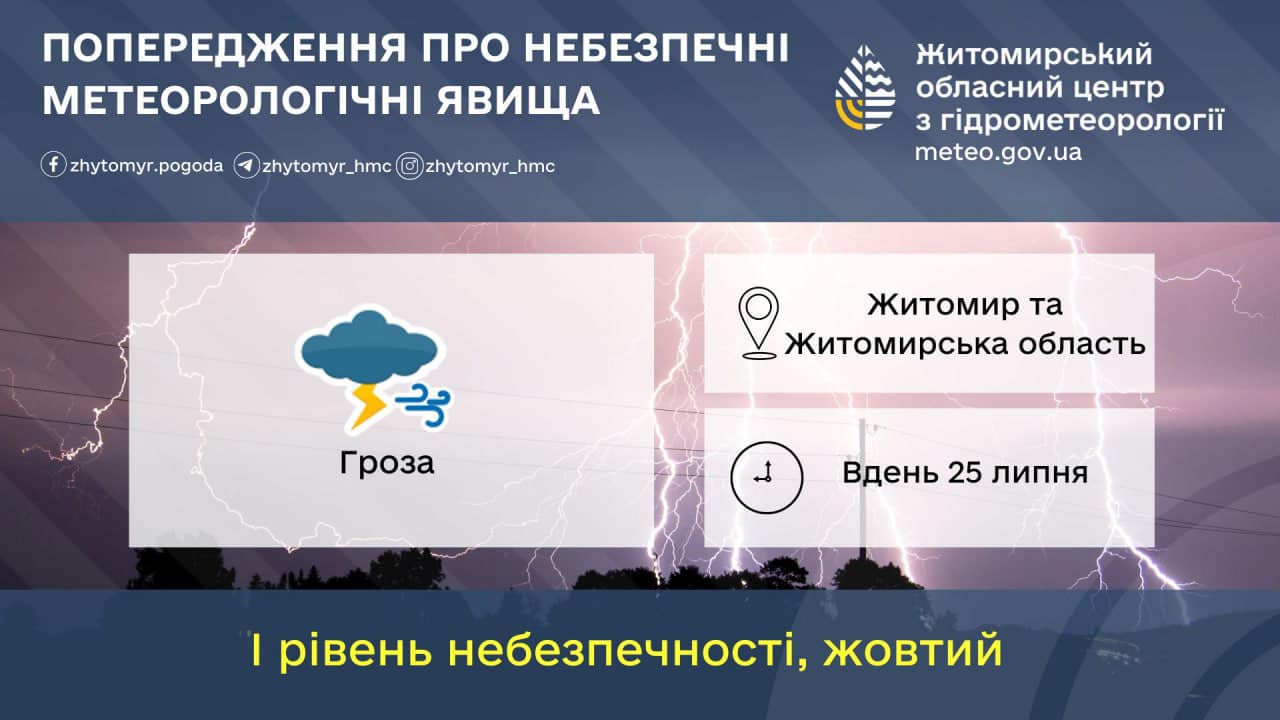 ПОПЕРЕДЖЕННЯ ПРО НЕБЕЗПЕЧНІ МЕТЕОРОЛОГІЧНІ ЯВИЩА

zhytomyr.pogoda zhytomyr_hmc zhytomyr_hmc

Житомирський обласний центр з гідрометеорології
meteo.gov.ua

Гроза

Житомир та Житомирська область

Вдень 25 липня

I рівень небезпечності, жовтий